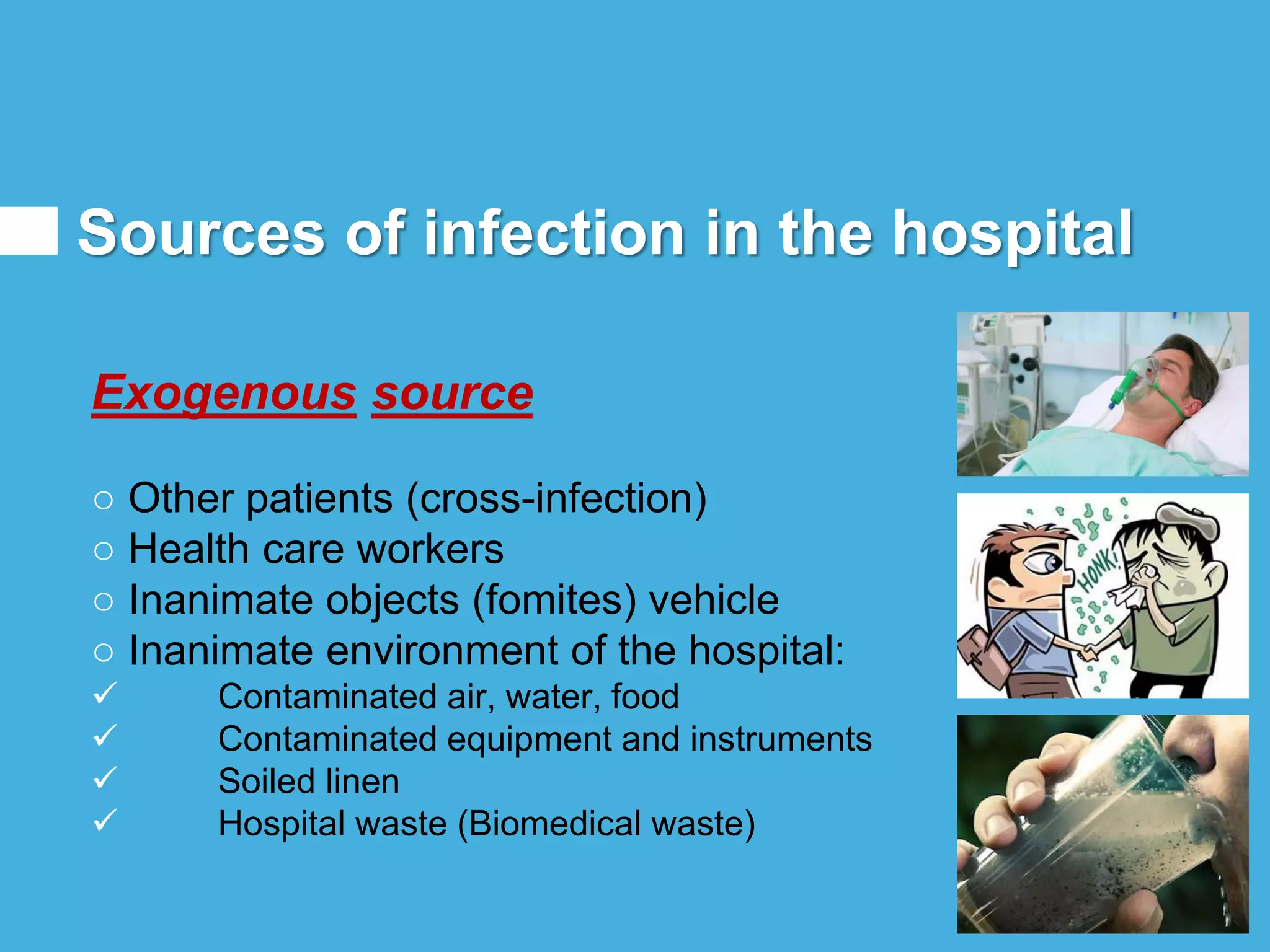 Sources of infection in the hospital

Exogenous source

○ Other patients (cross-infection)
○ Health care workers
○ Inanimate objects (fomites) vehicle
○ Inanimate environment of the hospital:
✓ Contaminated air, water, food
✓ Contaminated equipment and instruments
✓ Soiled linen
✓ Hospital waste (Biomedical waste)

HONK!